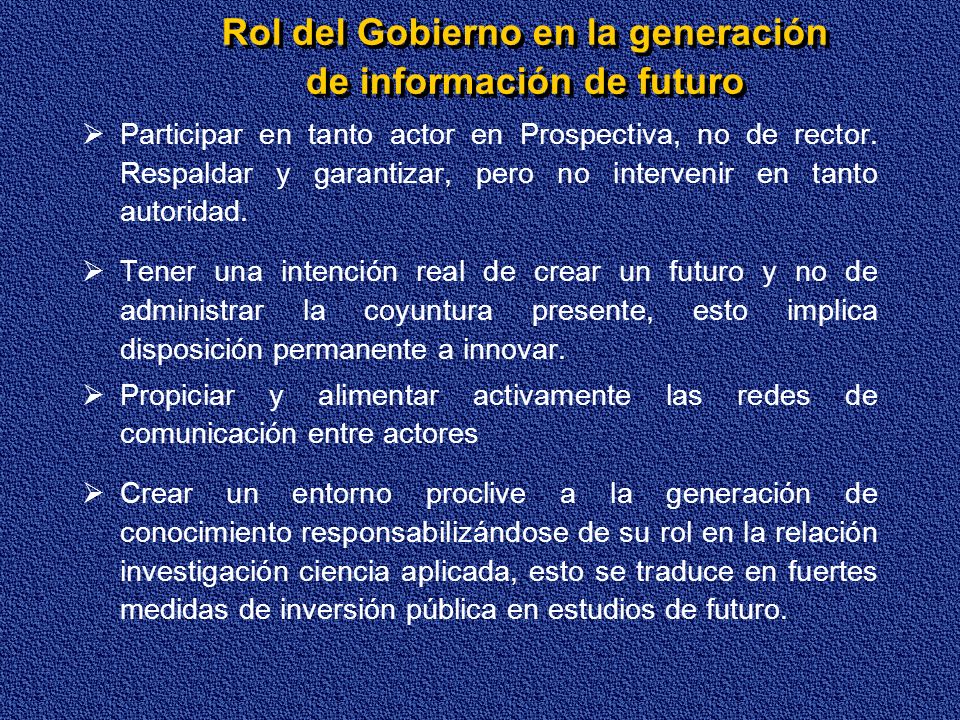 Rol del Gobierno en la generación de información de futuro

➢ Participar en tanto actor en Prospectiva, no de rector. Respaldar y garantizar, pero no intervenir en tanto autoridad.

➢ Tener una intención real de crear un futuro y no de administrar la coyuntura presente, esto implica disposición permanente a innovar.

➢ Propiciar y alimentar activamente las redes de comunicación entre actores

➢ Crear un entorno proclive a la generación de conocimiento responsabilizándose de su rol en la relación investigación ciencia aplicada, esto se traduce en fuertes medidas de inversión pública en estudios de futuro.